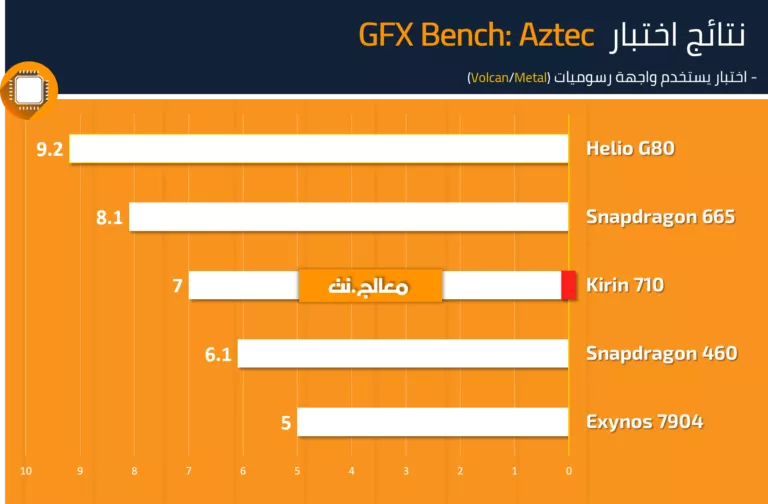 نتائج اختبار GFX Bench: Aztec

- اختبار يستخدم واجهة رسوميات (Volcan/Metal)

Helio G80 9.2

Snapdragon 665 8.1

Kirin 710 7

معالج.نت

Snapdragon 460 6.1

Exynos 7904 5

10 9 8 7 6 5 4 3 2 1 0